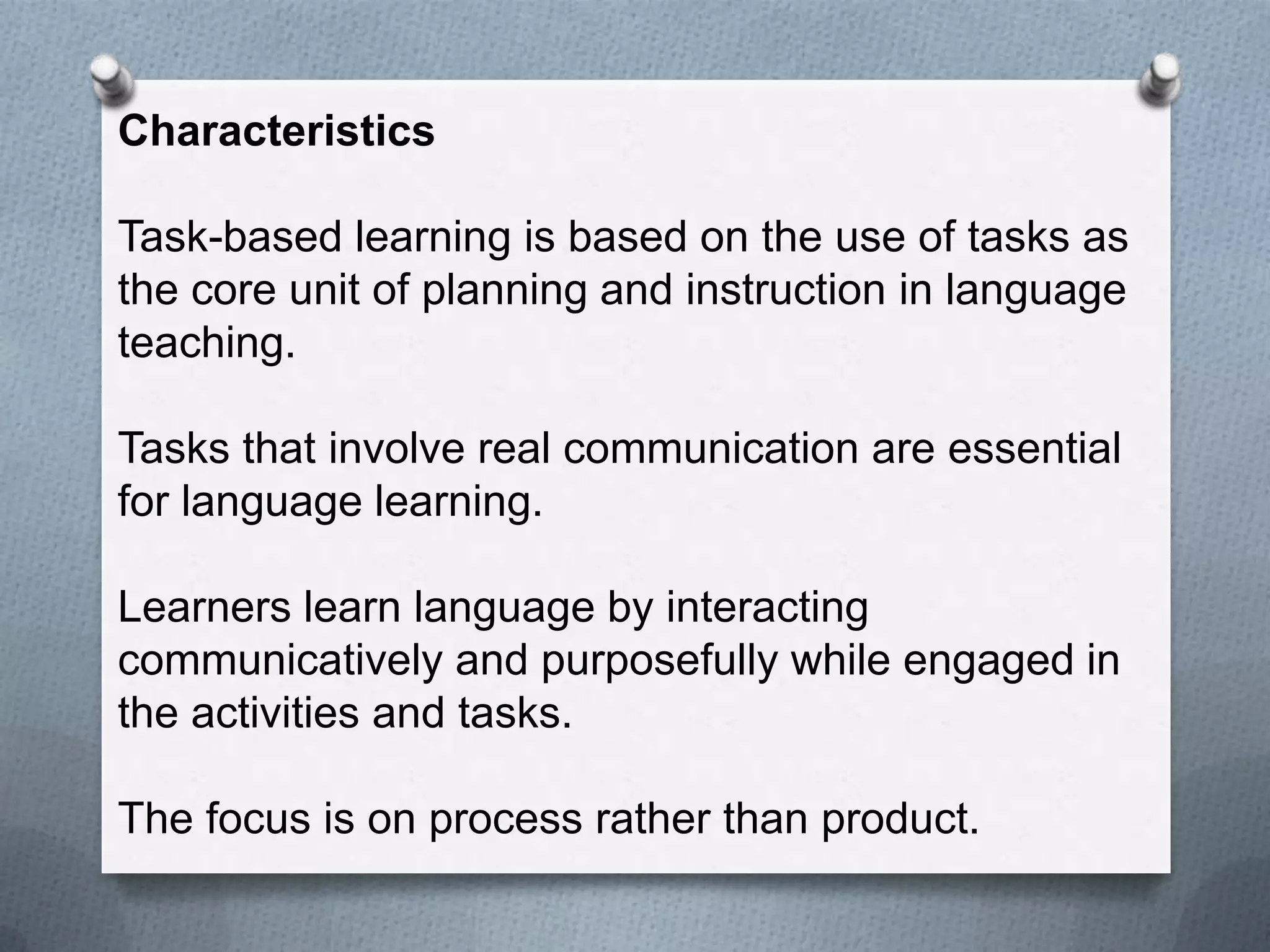 Characteristics

Task-based learning is based on the use of tasks as the core unit of planning and instruction in language teaching.

Tasks that involve real communication are essential for language learning.

Learners learn language by interacting communicatively and purposefully while engaged in the activities and tasks.

The focus is on process rather than product.